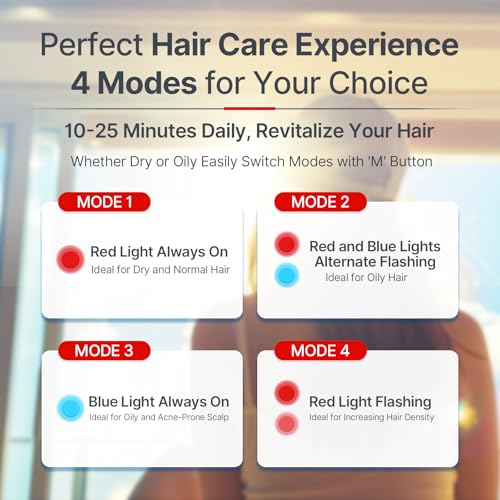 Perfect Hair Care Experience
4 Modes for Your Choice

10-25 Minutes Daily, Revitalize Your Hair

Whether Dry or Oily Easily Switch Modes with 'M' Button

MODE 1

Red Light Always On
Ideal for Dry and Normal Hair

MODE 2

Red and Blue Lights Alternate Flashing
Ideal for Oily Hair

MODE 3

Blue Light Always On
Ideal for Oily and Acne-Prone Scalp

MODE 4

Red Light Flashing
Ideal for Increasing Hair Density